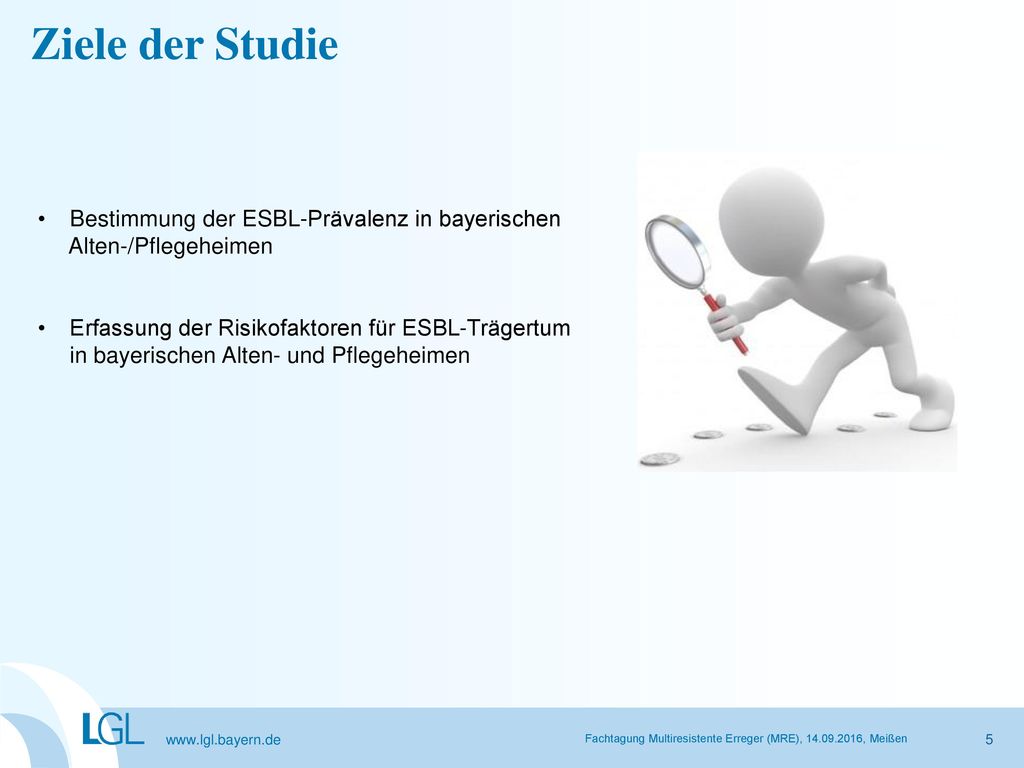 Ziele der Studie

• Bestimmung der ESBL-Prävalenz in bayerischen Alten-/Pflegeheimen

• Erfassung der Risikofaktoren für ESBL-Trägertum in bayerischen Alten- und Pflegeheimen

LGL www.lgl.bayern.de

Fachtagung Multiresistente Erreger (MRE), 14.09.2016, Meißen

5